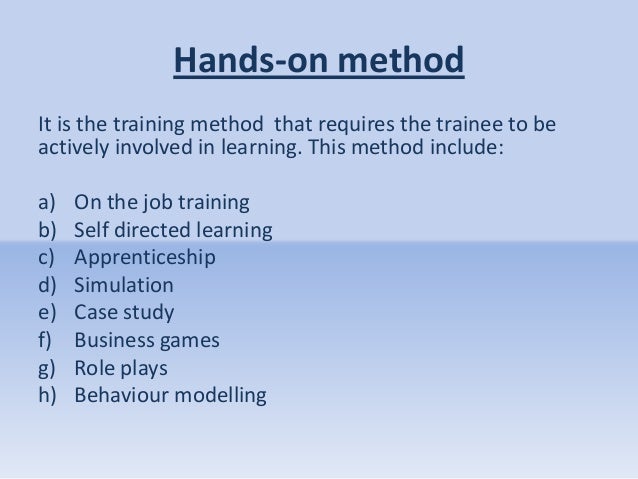 Hands-on method

It is the training method that requires the trainee to be actively involved in learning. This method include:

a) On the job training
b) Self directed learning
c) Apprenticeship
d) Simulation
e) Case study
f) Business games
g) Role plays
h) Behaviour modelling